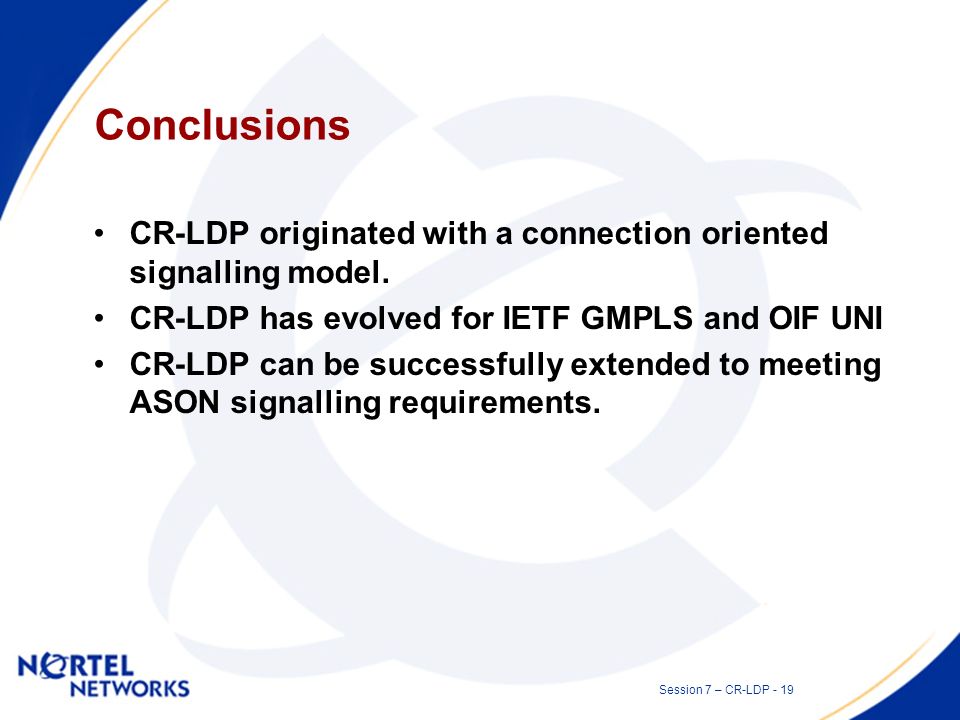 Conclusions

• CR-LDP originated with a connection oriented signalling model.
• CR-LDP has evolved for IETF GMPLS and OIF UNI
• CR-LDP can be successfully extended to meeting ASON signalling requirements.

NORTEL NETWORKS

Session 7 – CR-LDP - 19